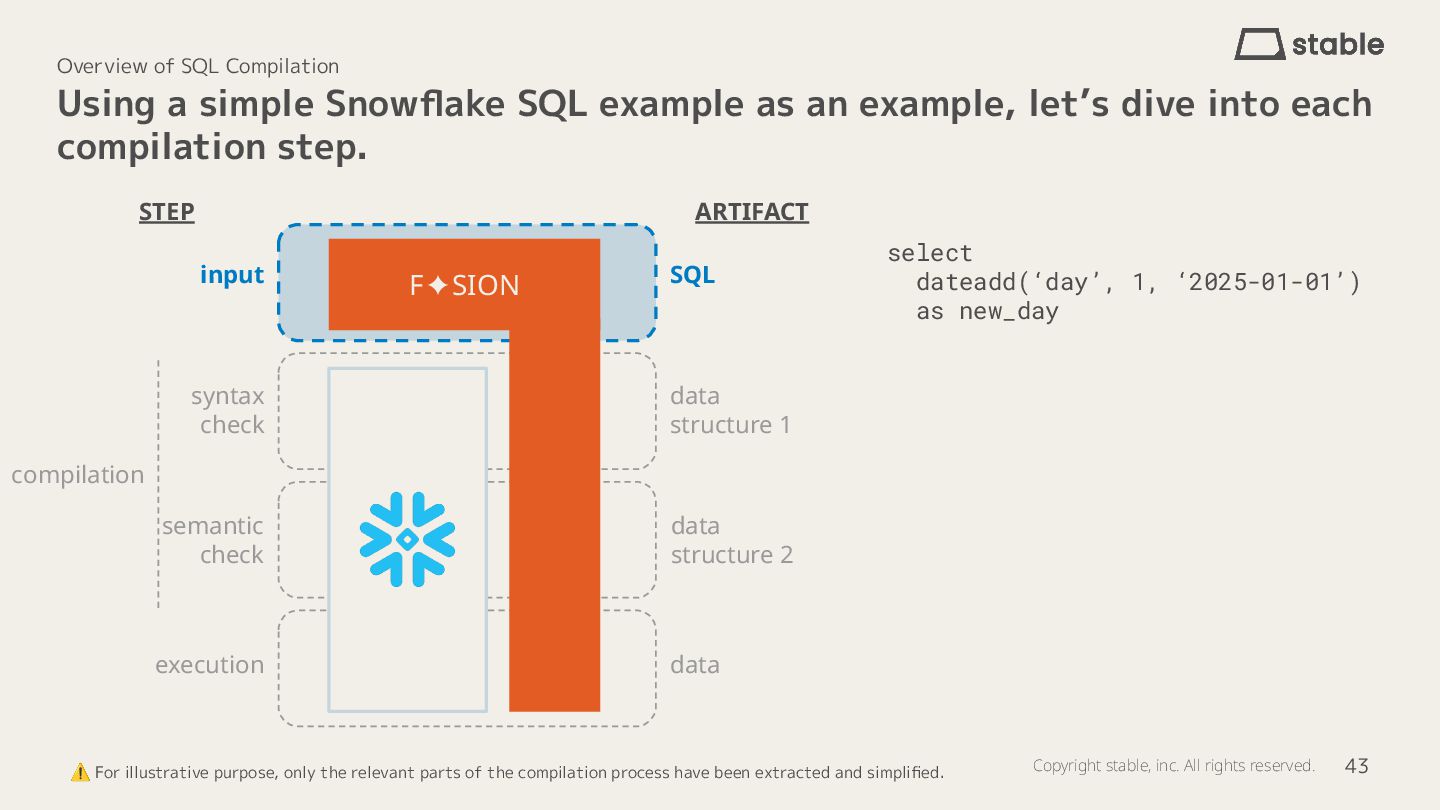 stable

Overview of SQL Compilation

Using a simple Snowflake SQL example as an example, let’s dive into each compilation step.

STEP

ARTIFACT

input

F✦SION

SQL

select
  dateadd(‘day’, 1, ‘2025-01-01’)
  as new_day

compilation

syntax check

data structure 1

semantic check

data structure 2

execution

data

⚠️ For illustrative purpose, only the relevant parts of the compilation process have been extracted and simplified.

Copyright stable, inc. All rights reserved.

43